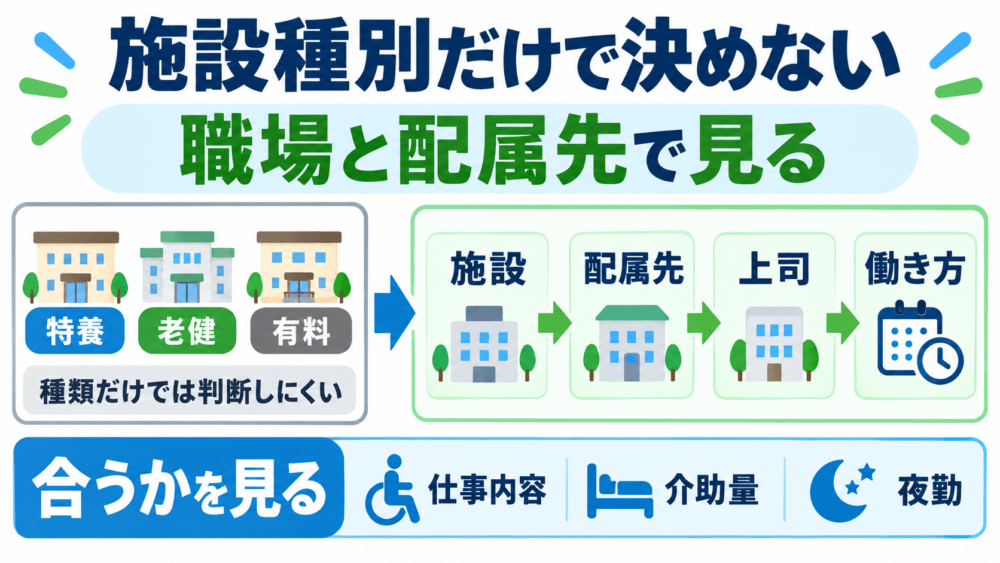 施設種別だけで決めない
職場と配属先で見る

特養
老健
有料
種類だけでは判断しにくい

施設
配属先
上司
働き方

合うかを見る
仕事内容
介助量
夜勤